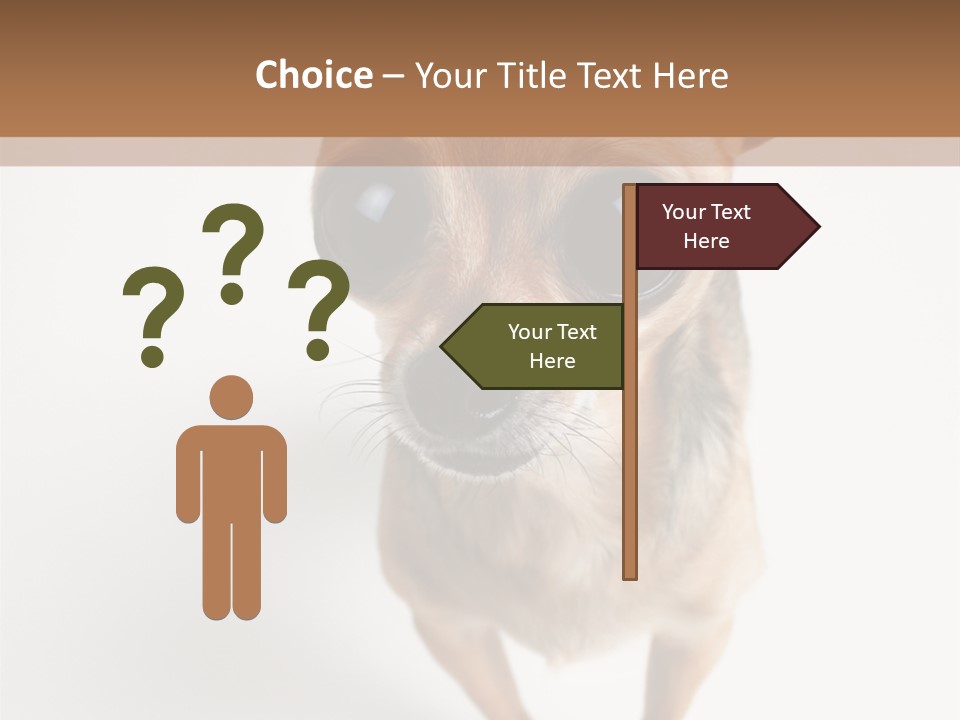 Choice – Your Title Text Here

???

Your Text Here

Your Text Here